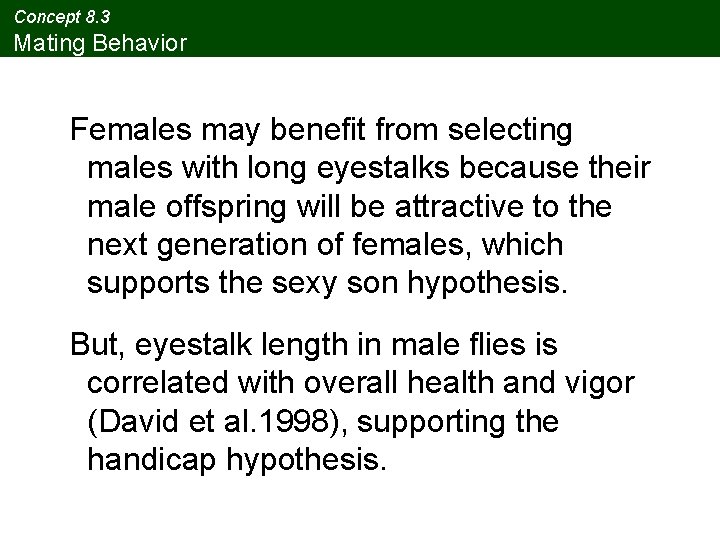 Concept 8.3
Mating Behavior

Females may benefit from selecting males with long eyestalks because their male offspring will be attractive to the next generation of females, which supports the sexy son hypothesis.

But, eyestalk length in male flies is correlated with overall health and vigor (David et al.1998), supporting the handicap hypothesis.